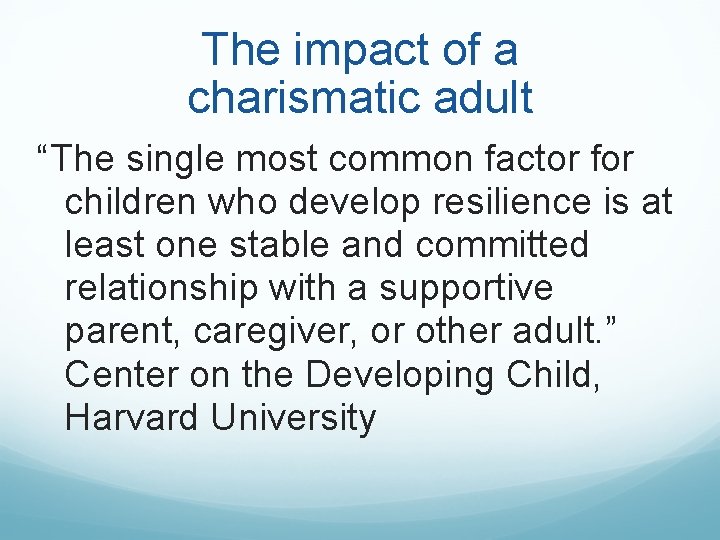 The impact of a charismatic adult

“The single most common factor for children who develop resilience is at least one stable and committed relationship with a supportive parent, caregiver, or other adult.” Center on the Developing Child, Harvard University